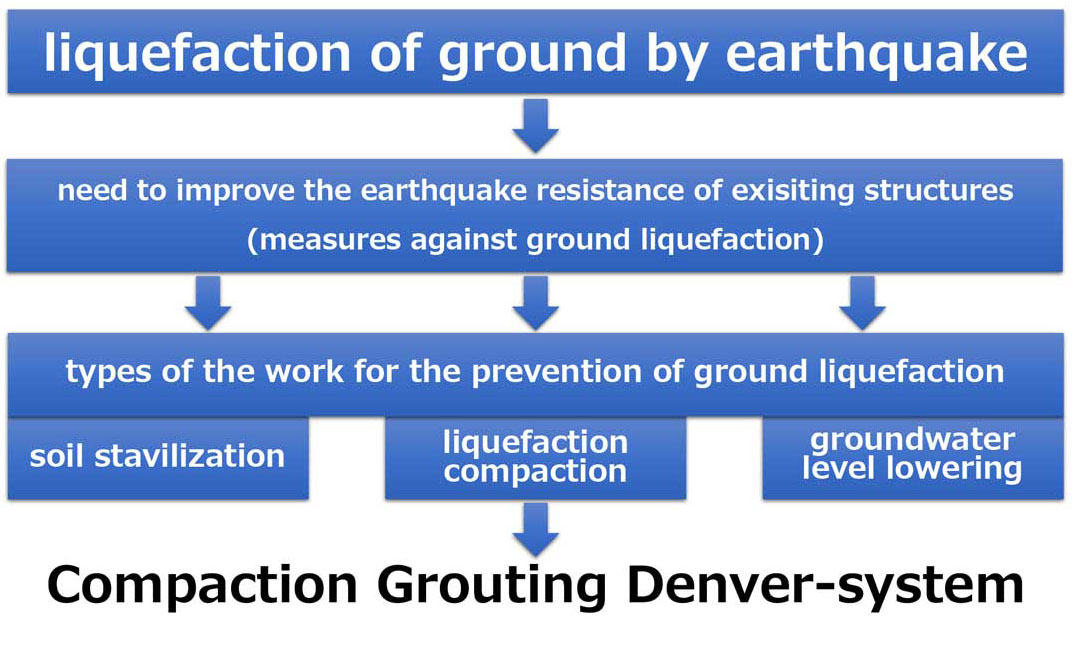 liquefaction of ground by earthquake

need to improve the earthquake resistance of exisiting structures
(measures against ground liquefaction)

types of the work for the prevention of ground liquefaction

soil stavilization

liquefaction compaction

groundwater level lowering

Compaction Grouting Denver-system